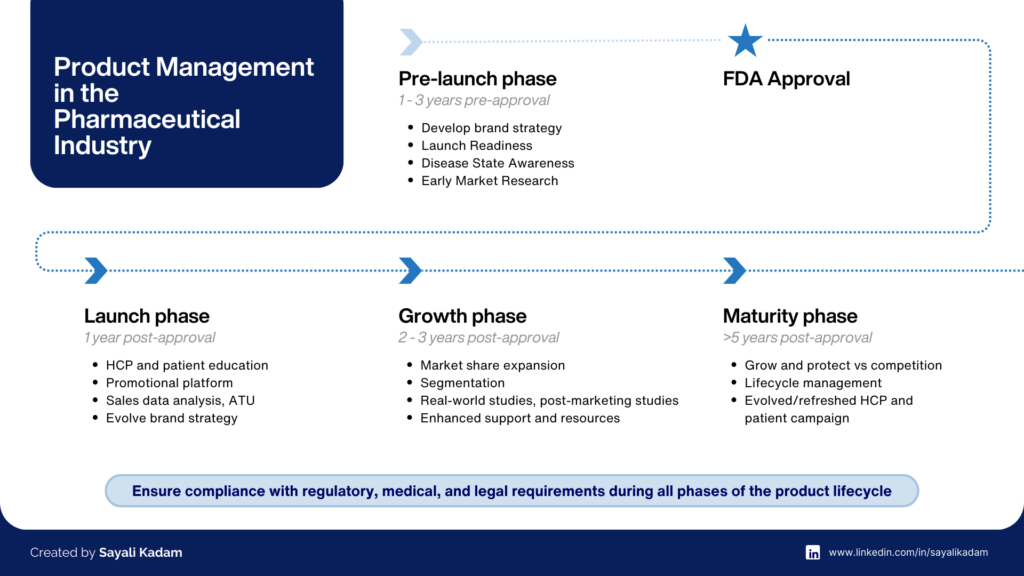 Product Management in the Pharmaceutical Industry

Pre-launch phase
1 - 3 years pre-approval
- Develop brand strategy
- Launch Readiness
- Disease State Awareness
- Early Market Research

FDA Approval

Launch phase
1 year post-approval
- HCP and patient education
- Promotional platform
- Sales data analysis, ATU
- Evolve brand strategy

Growth phase
2 - 3 years post-approval
- Market share expansion
- Segmentation
- Real-world studies, post-marketing studies
- Enhanced support and resources

Maturity phase
>5 years post-approval
- Grow and protect vs competition
- Lifecycle management
- Evolved/refreshed HCP and patient campaign

Ensure compliance with regulatory, medical, and legal requirements during all phases of the product lifecycle

Created by Sayali Kadam

www.linkedin.com/in/sayalikadam